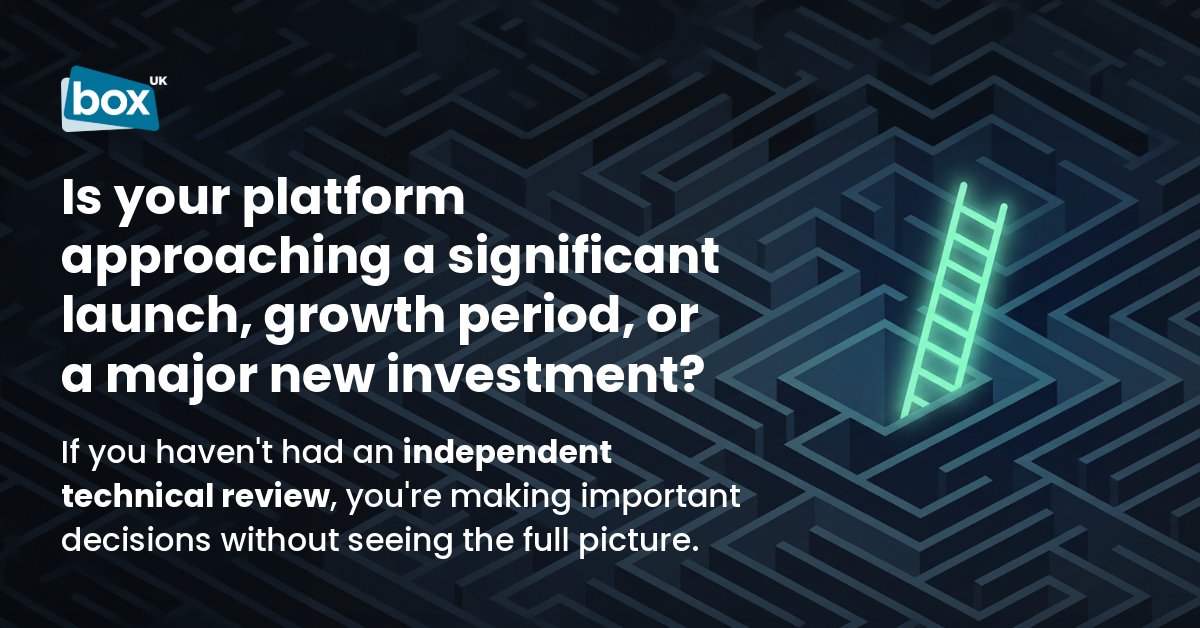 box UK

Is your platform approaching a significant launch, growth period, or a major new investment?

If you haven't had an independent technical review, you're making important decisions without seeing the full picture.